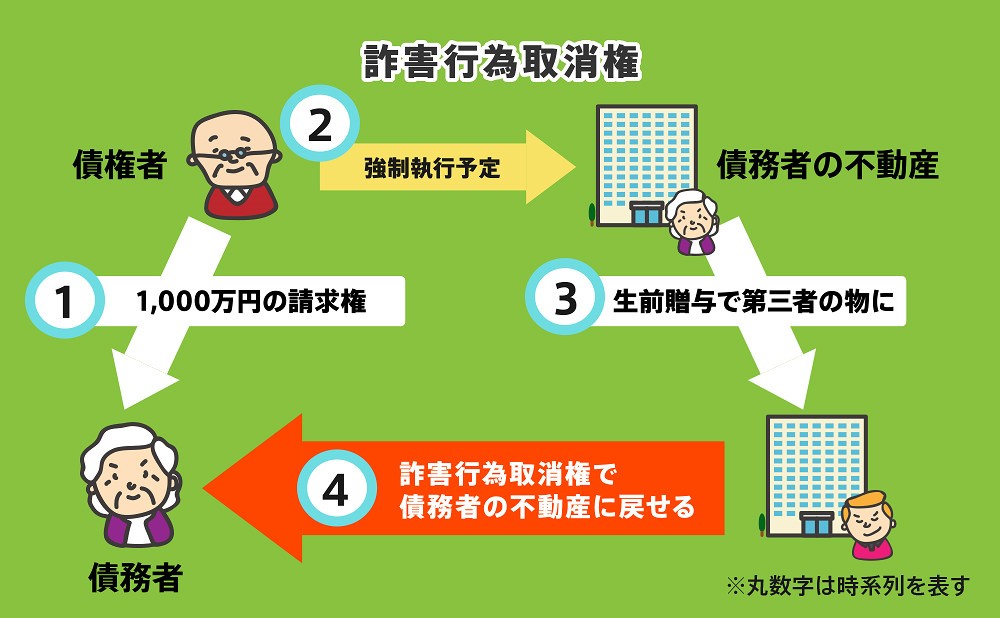 詐害行為取消権

債権者

2

強制執行予定

債務者の不動産

1

1,000万円の請求権

3

生前贈与で第三者の物に

4

詐害行為取消権で
債務者の不動産に戻せる

債務者

※丸数字は時系列を表す